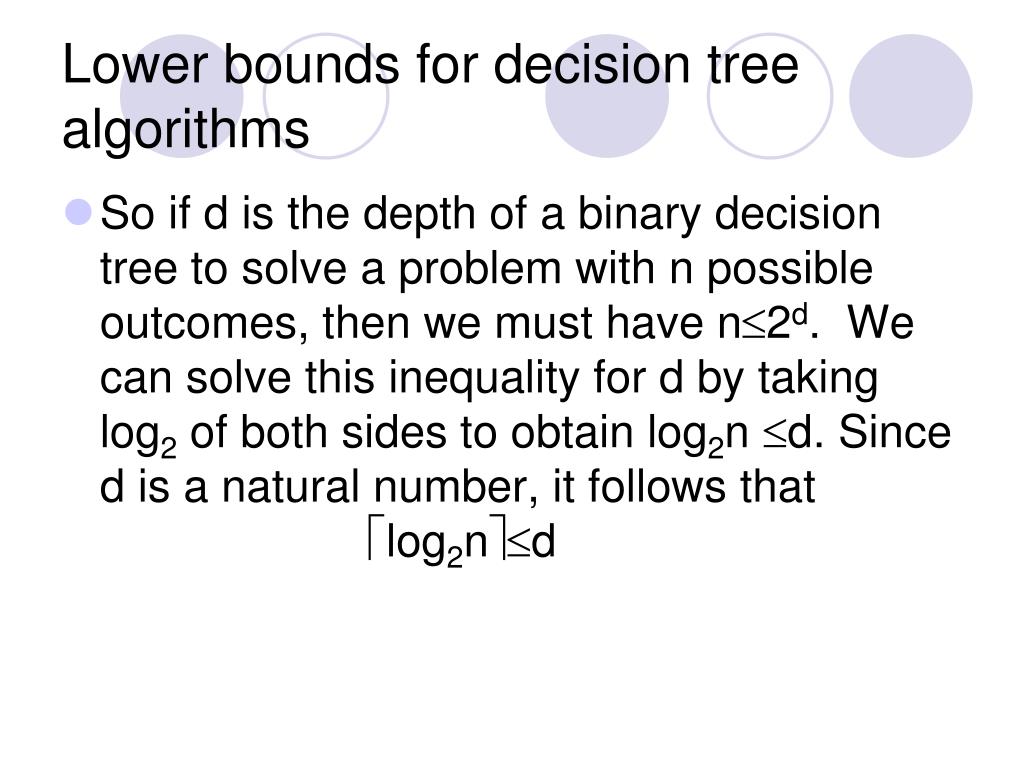 Lower bounds for decision tree algorithms

So if d is the depth of a binary decision tree to solve a problem with n possible outcomes, then we must have $n \leq 2^d$. We can solve this inequality for d by taking $\log_2$ of both sides to obtain $\log_2 n \leq d$. Since d is a natural number, it follows that

$\lceil \log_2 n \rceil \leq d$